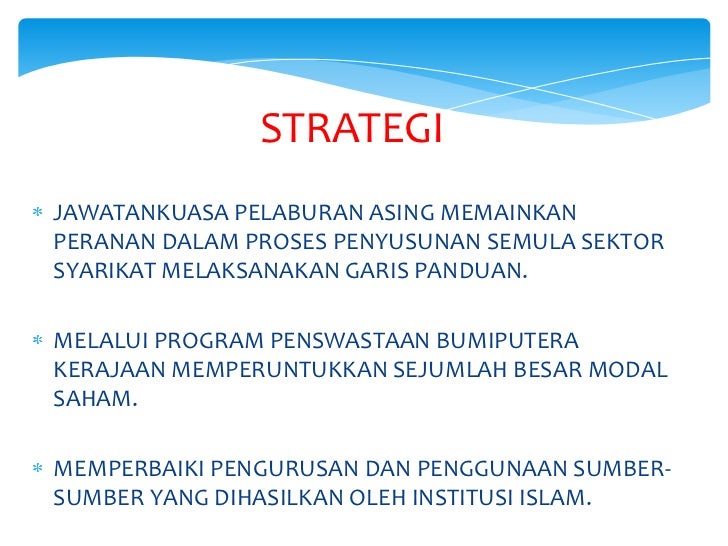 STRATEGI

* JAWATANKUASA PELABURAN ASING MEMAINKAN PERANAN DALAM PROSES PENYUSUNAN SEMULA SEKTOR SYARIKAT MELAKSANAKAN GARIS PANDUAN.

* MELALUI PROGRAM PENSWASTAAN BUMIPUTERA KERAJAAN MEMPERUNTUKKAN SEJUMLAH BESAR MODAL SAHAM.

* MEMPERBAIKI PENGURUSAN DAN PENGGUNAAN SUMBER-SUMBER YANG DIHASILKAN OLEH INSTITUSI ISLAM.